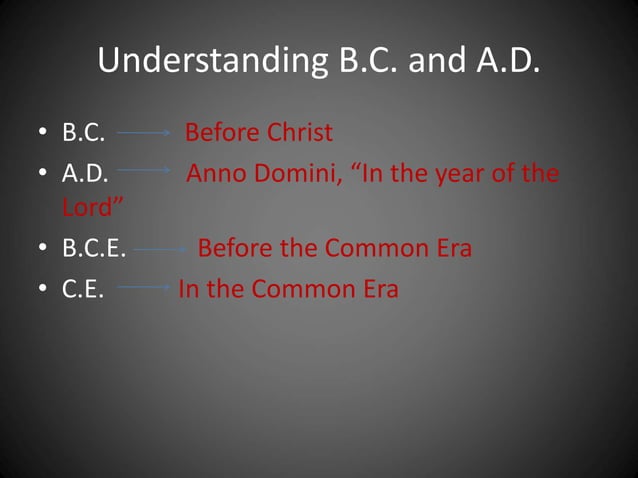 Understanding B.C. and A.D.

• B.C. → Before Christ
• A.D. → Anno Domini, “In the year of the Lord”
• B.C.E. → Before the Common Era
• C.E. → In the Common Era